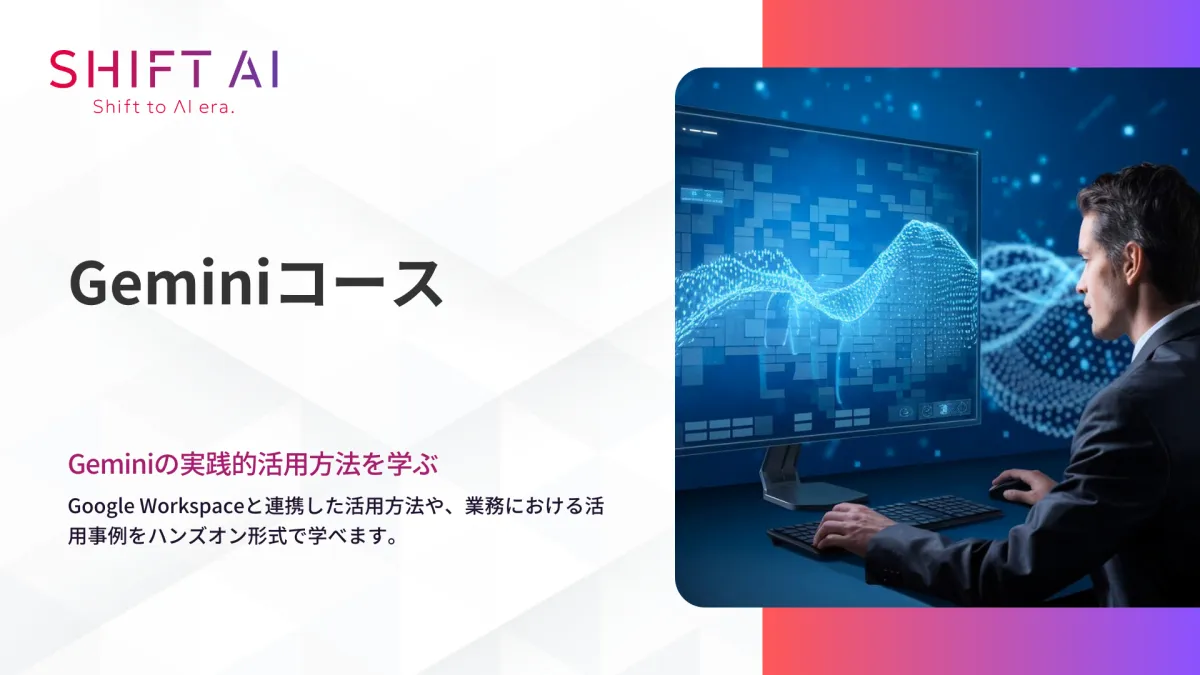 SHIFT AI
Shift to AI era.

Geminiコース

Geminiの実践的活用方法を学ぶ

Google Workspaceと連携した活用方法や、業務における活用事例をハンズオン形式で学べます。